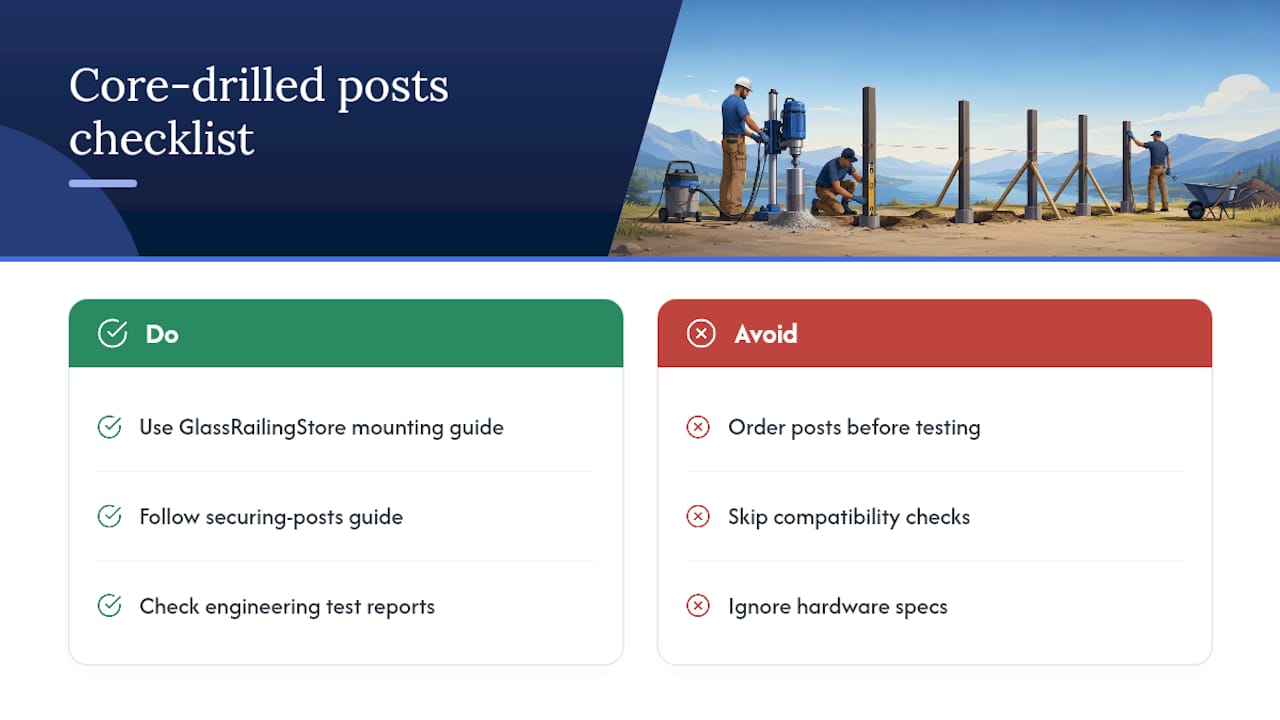 Core-drilled posts checklist

Do

Use GlassRailingStore mounting guide

Follow securing-posts guide

Check engineering test reports

Avoid

Order posts before testing

Skip compatibility checks

Ignore hardware specs